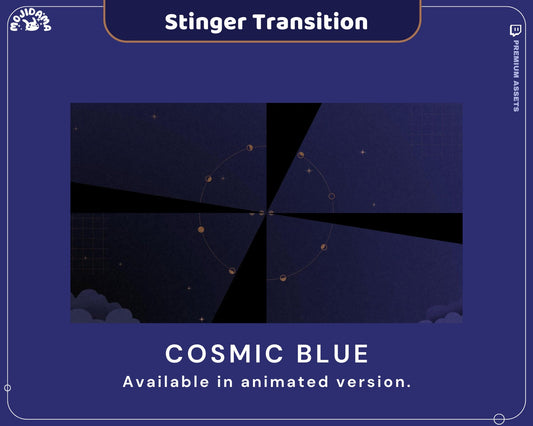 MOJIDAMA

Stinger Transition

PREMIUM ASSETS

COSMIC BLUE

Available in animated version.